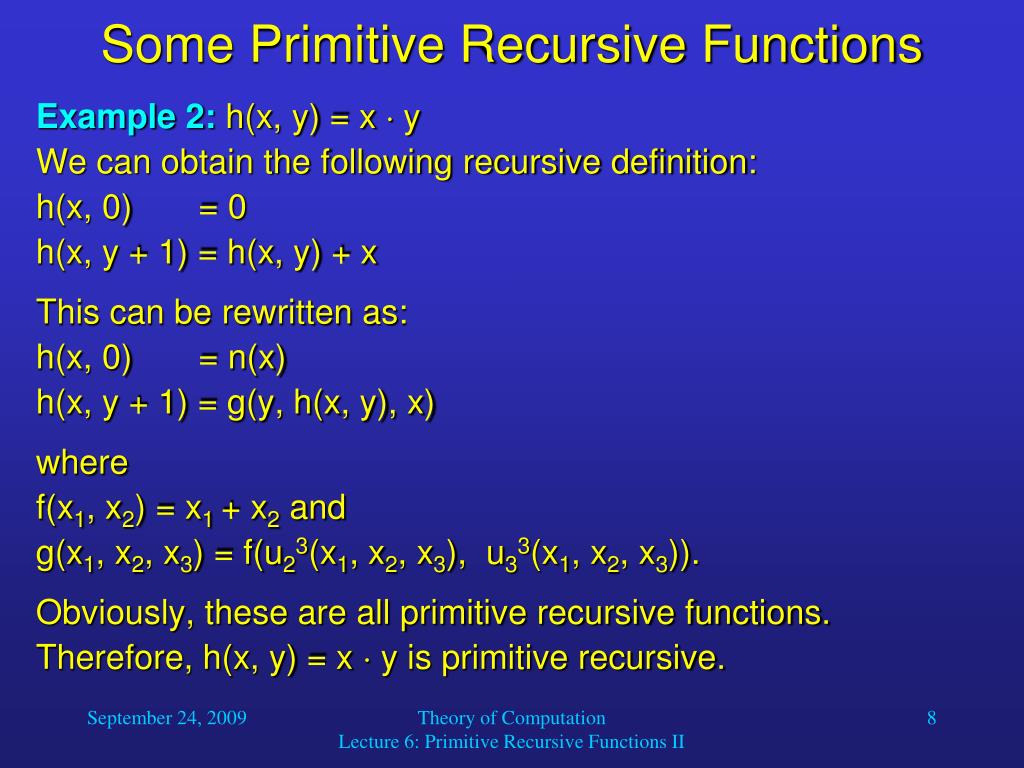 Some Primitive Recursive Functions

**Example 2:** $h(x, y) = x \cdot y$

We can obtain the following recursive definition:

$h(x, 0) = 0$

$h(x, y + 1) = h(x, y) + x$

This can be rewritten as:

$h(x, 0) = n(x)$

$h(x, y + 1) = g(y, h(x, y), x)$

where

$f(x_1, x_2) = x_1 + x_2$ and

$g(x_1, x_2, x_3) = f(u_2^3(x_1, x_2, x_3), u_3^3(x_1, x_2, x_3))$.

Obviously, these are all primitive recursive functions.

Therefore, $h(x, y) = x \cdot y$ is primitive recursive.

September 24, 2009

Theory of Computation
Lecture 6: Primitive Recursive Functions II

8